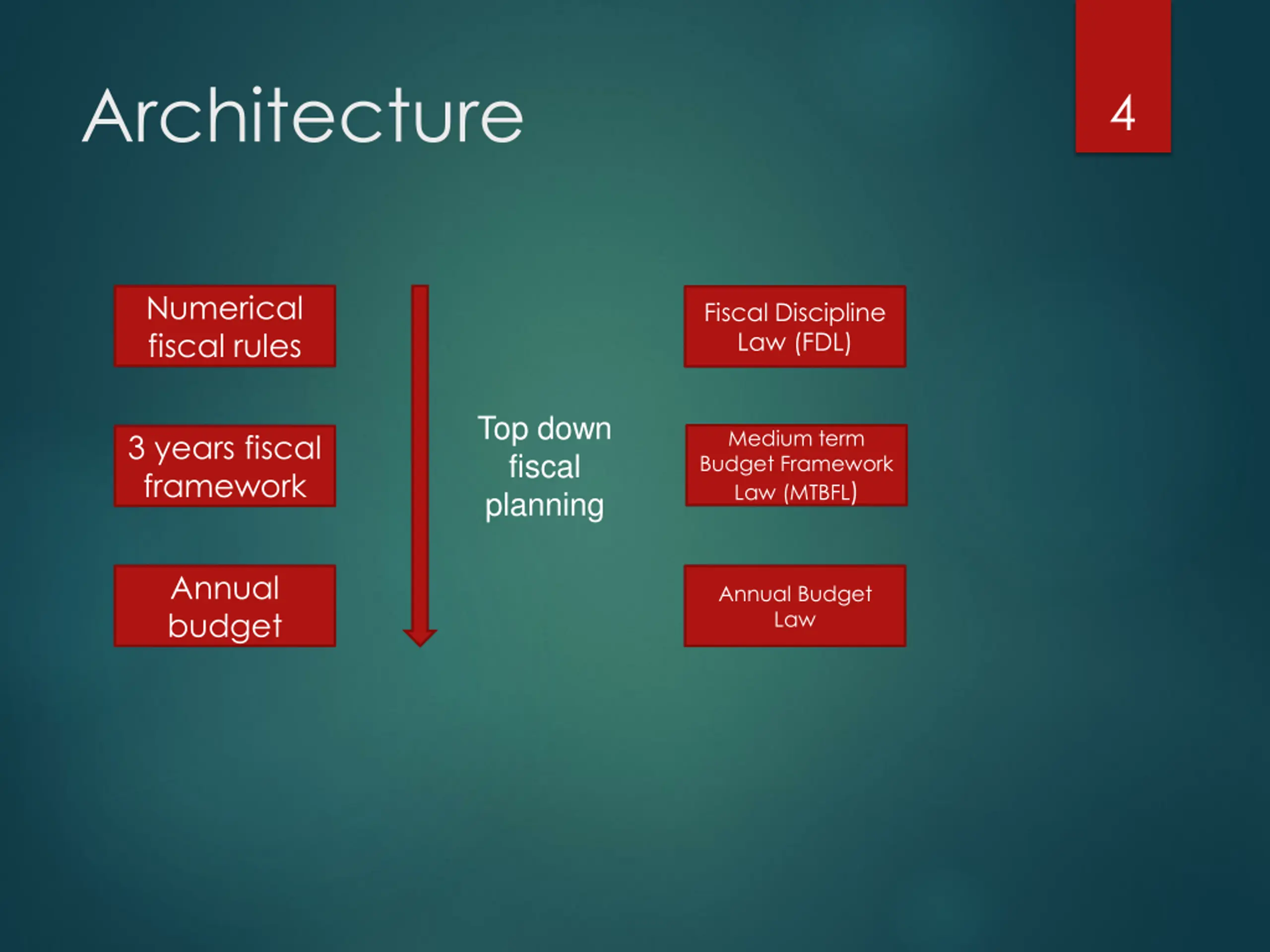 Architecture

4

Numerical fiscal rules

3 years fiscal framework

Annual budget

Top down fiscal planning

Fiscal Discipline Law (FDL)

Medium term Budget Framework Law (MTBFL)

Annual Budget Law